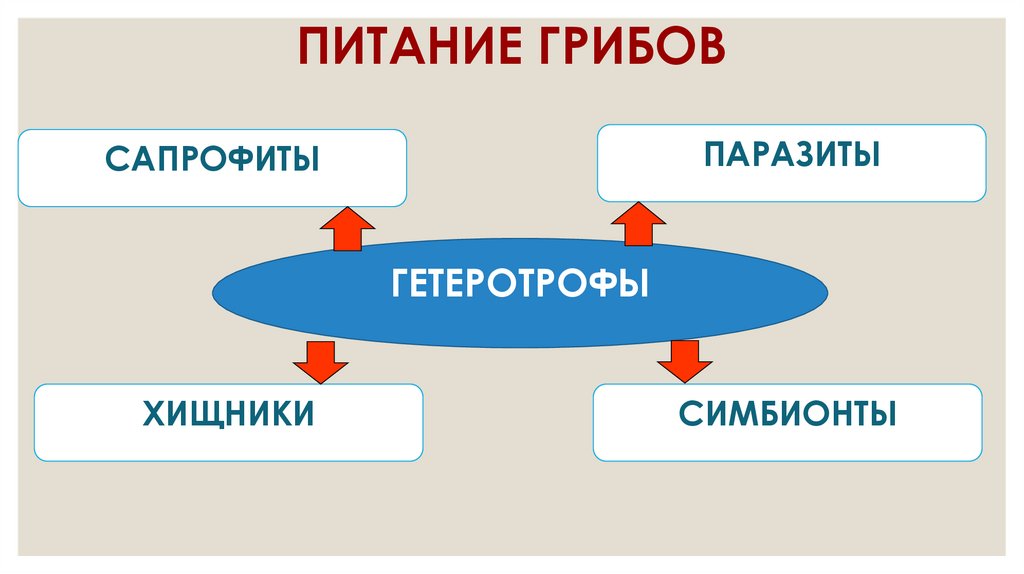 ПИТАНИЕ ГРИБОВ

САПРОФИТЫ

ПАРАЗИТЫ

ГЕТЕРОТРОФЫ

ХИЩНИКИ

СИМБИОНТЫ